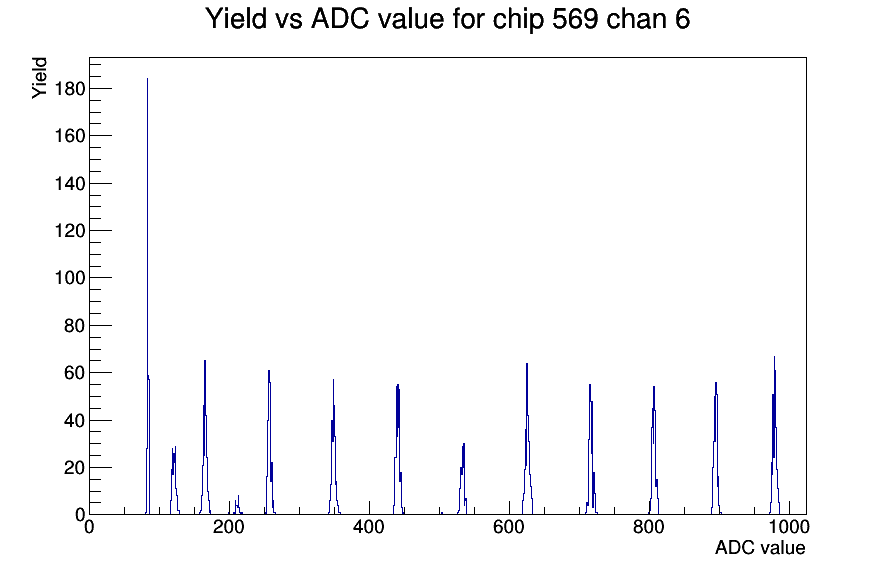 Yield vs ADC value for chip 569 chan 6

Yield

180
160
140
120
100
80
60
40
20
0

0
200
400
600
800
1000

ADC value